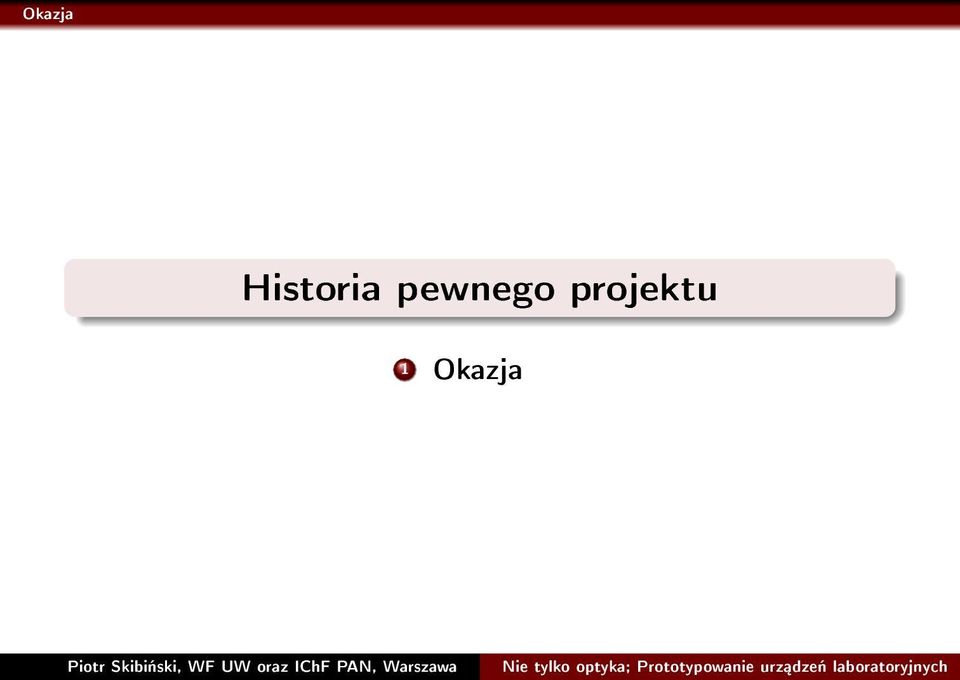 Okazja

Historia pewnego projektu

1 Okazja

Piotr Skibiński, WF UW oraz IChF PAN, Warszawa

Nie tylko optyka; Prototypowanie urządzeń laboratoryjnych